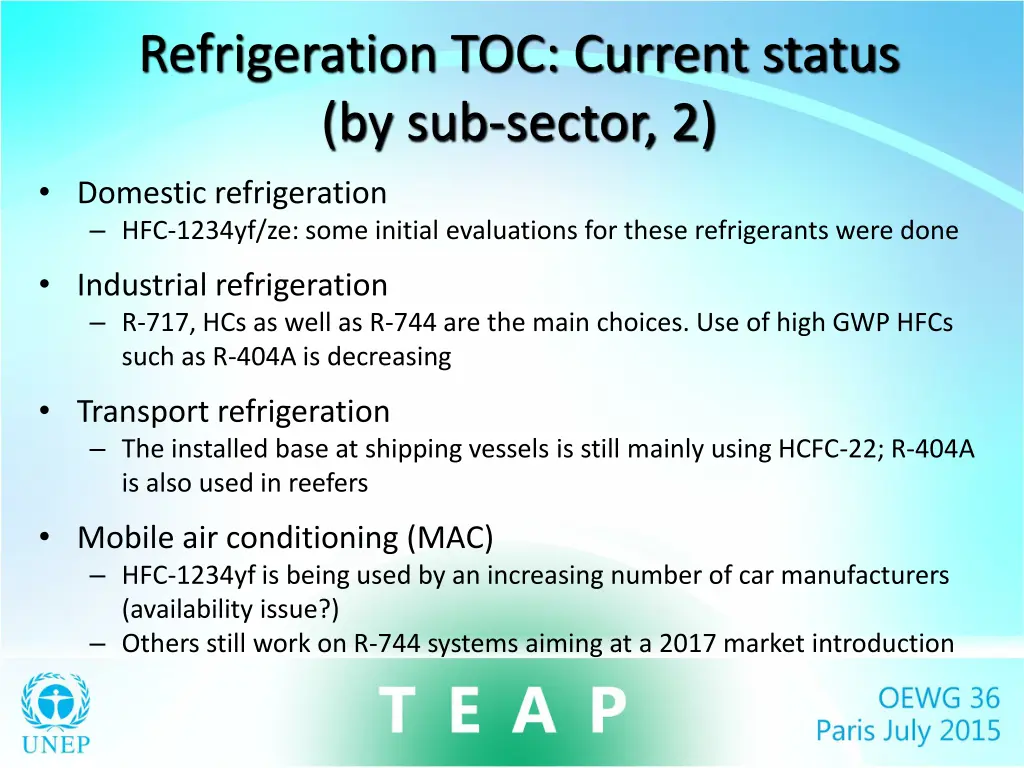 Refrigeration TOC: Current status (by sub-sector, 2)

• Domestic refrigeration
– HFC-1234yf/ze: some initial evaluations for these refrigerants were done

• Industrial refrigeration
– R-717, HCs as well as R-744 are the main choices. Use of high GWP HFCs such as R-404A is decreasing

• Transport refrigeration
– The installed base at shipping vessels is still mainly using HCFC-22; R-404A is also used in reefers

• Mobile air conditioning (MAC)
– HFC-1234yf is being used by an increasing number of car manufacturers (availability issue?)
– Others still work on R-744 systems aiming at a 2017 market introduction

UNEP

T E A P

OEWG 36
Paris July 2015